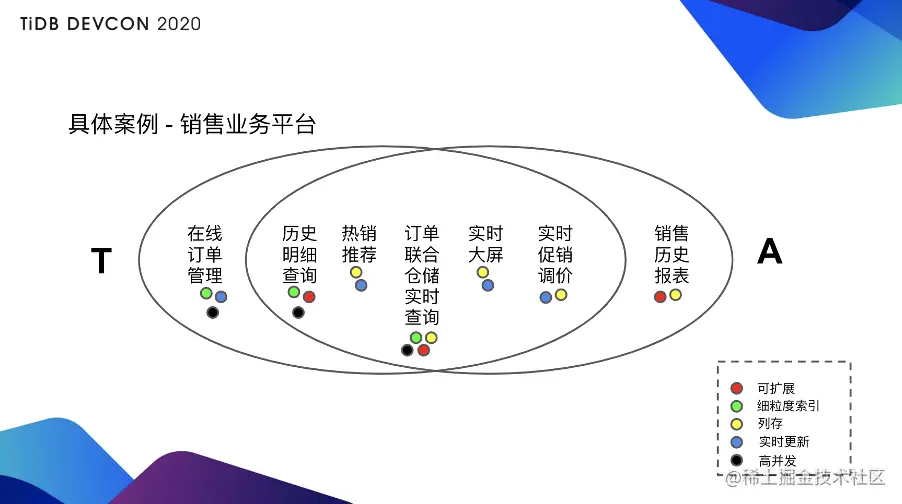 TiDB DEVCON 2020

具体案例 - 销售业务平台

T

在线订单管理

历史明细查询

热销推荐

订单联合仓储实时查询

实时大屏

实时促销调价

销售历史报表

A

可扩展
细粒度索引
列存
实时更新
高并发

@稀土掘金技术社区